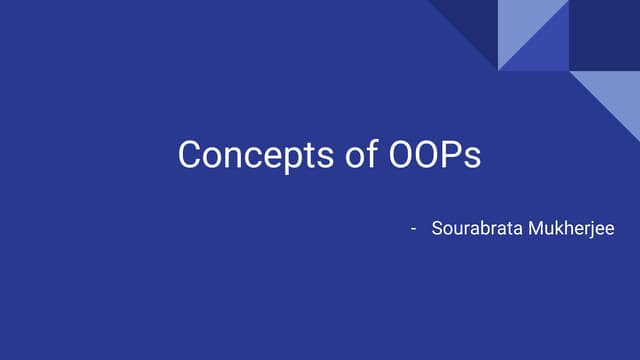 Concepts of OOPs

- Sourabrata Mukherjee